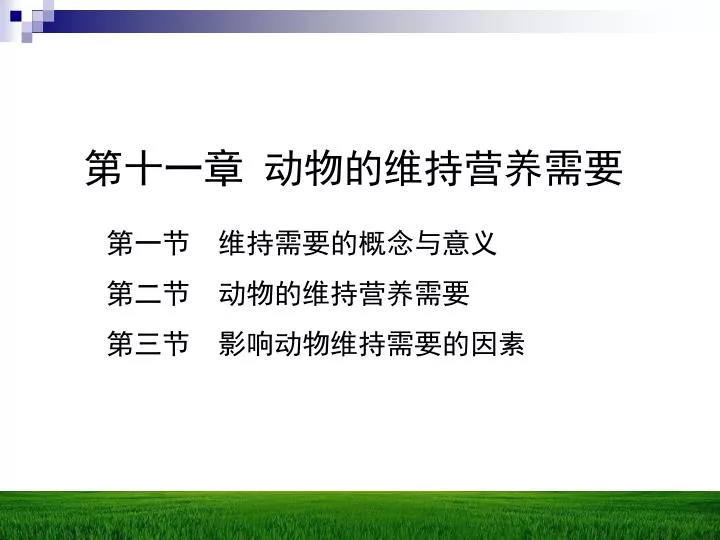 第十一章 动物的维持营养需要

第一节 维持需要的概念与意义

第二节 动物的维持营养需要

第三节 影响动物维持需要的因素